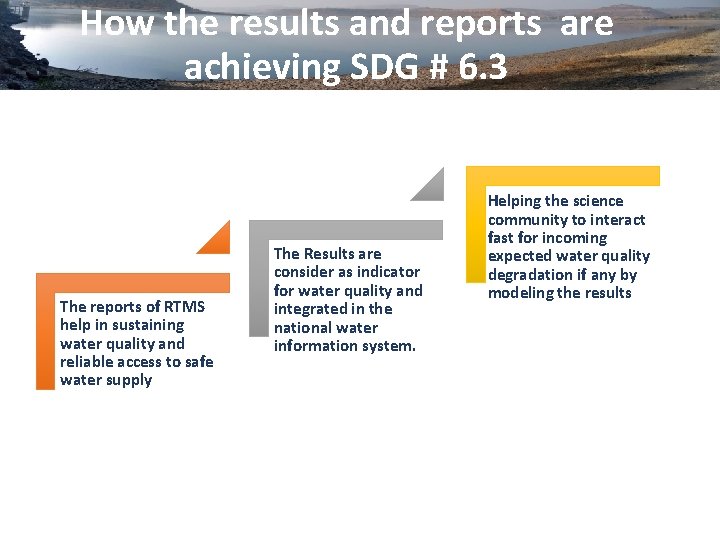 How the results and reports are achieving SDG # 6.3

The reports of RTMS help in sustaining water quality and reliable access to safe water supply

The Results are consider as indicator for water quality and integrated in the national water information system.

Helping the science community to interact fast for incoming expected water quality degradation if any by modeling the results